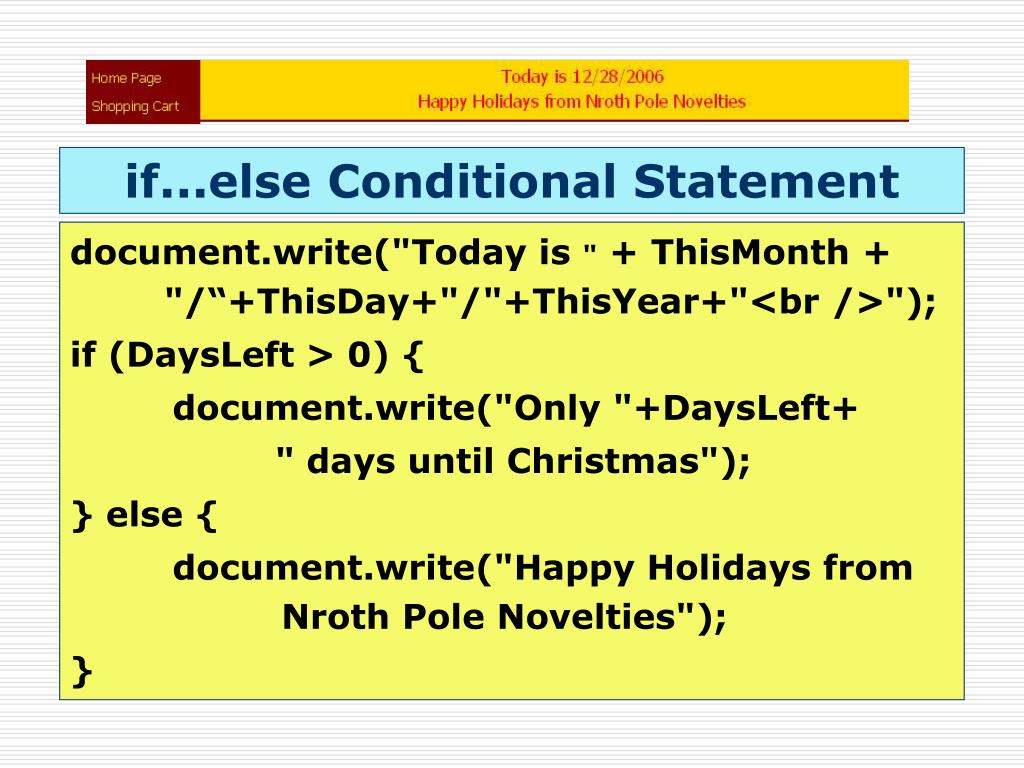 Home Page
Shopping Cart

Today is 12/28/2006
Happy Holidays from Nroth Pole Novelties

if...else Conditional Statement

document.write("Today is " + ThisMonth +
"/“+ThisDay+"/"+ThisYear+"<br />");
if (DaysLeft > 0) {
document.write("Only "+DaysLeft+
" days until Christmas");
} else {
document.write("Happy Holidays from
Nroth Pole Novelties");
}